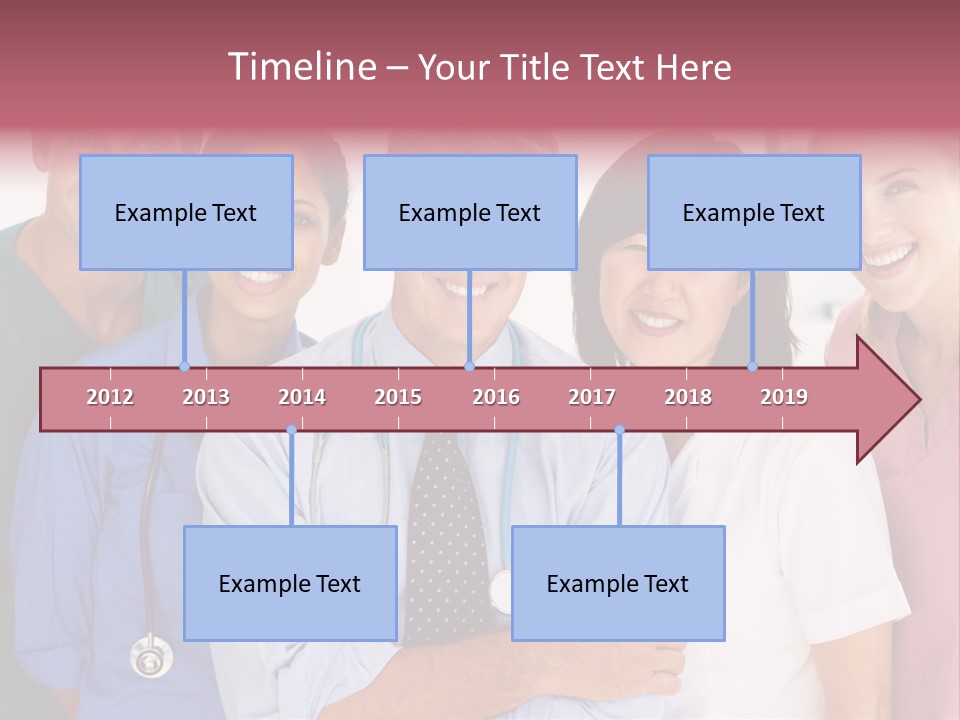 Timeline – Your Title Text Here

Example Text

Example Text

Example Text

2012 2013 2014 2015 2016 2017 2018 2019

Example Text

Example Text